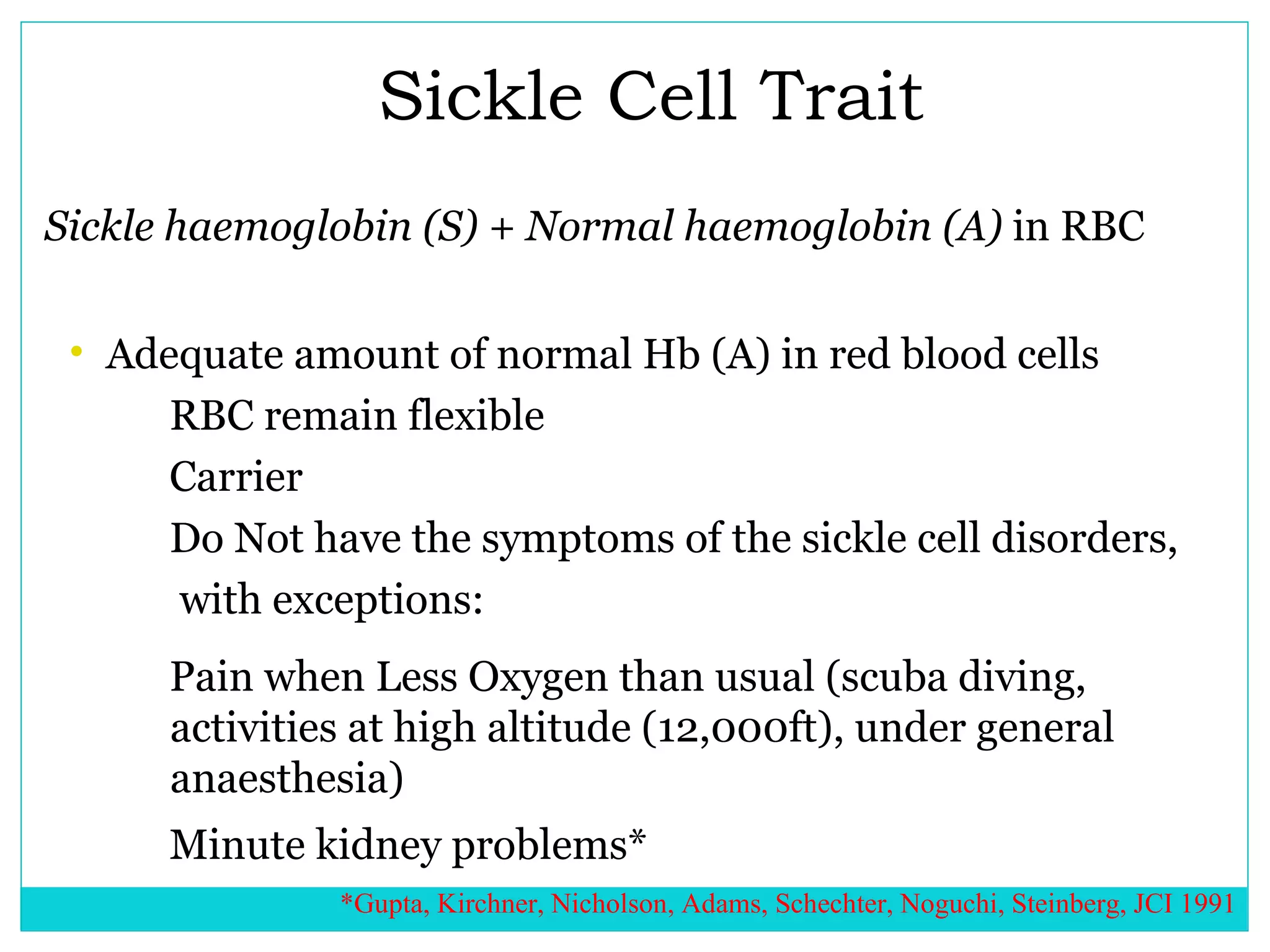 Sickle Cell Trait

Sickle haemoglobin (S) + Normal haemoglobin (A) in RBC

• Adequate amount of normal Hb (A) in red blood cells

RBC remain flexible

Carrier

Do Not have the symptoms of the sickle cell disorders, with exceptions:

Pain when Less Oxygen than usual (scuba diving, activities at high altitude (12,000ft), under general anaesthesia)

Minute kidney problems*

*Gupta, Kirchner, Nicholson, Adams, Schechter, Noguchi, Steinberg, JCI 1991